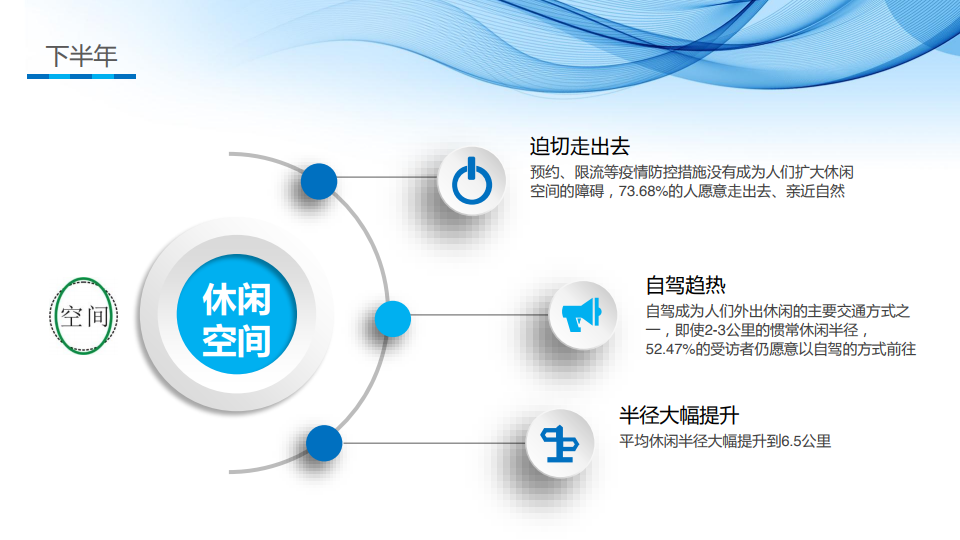 下半年

空间

休闲空间

迫切走出去

预约、限流等疫情防控措施没有成为人们扩大休闲空间的障碍，73.68%的人愿意走出去、亲近自然

自驾趋热

自驾成为人们外出休闲的主要交通方式之一，即使2-3公里的惯常休闲半径，52.47%的受访者仍愿意以自驾的方式前往

半径大幅提升

平均休闲半径大幅提升到6.5公里